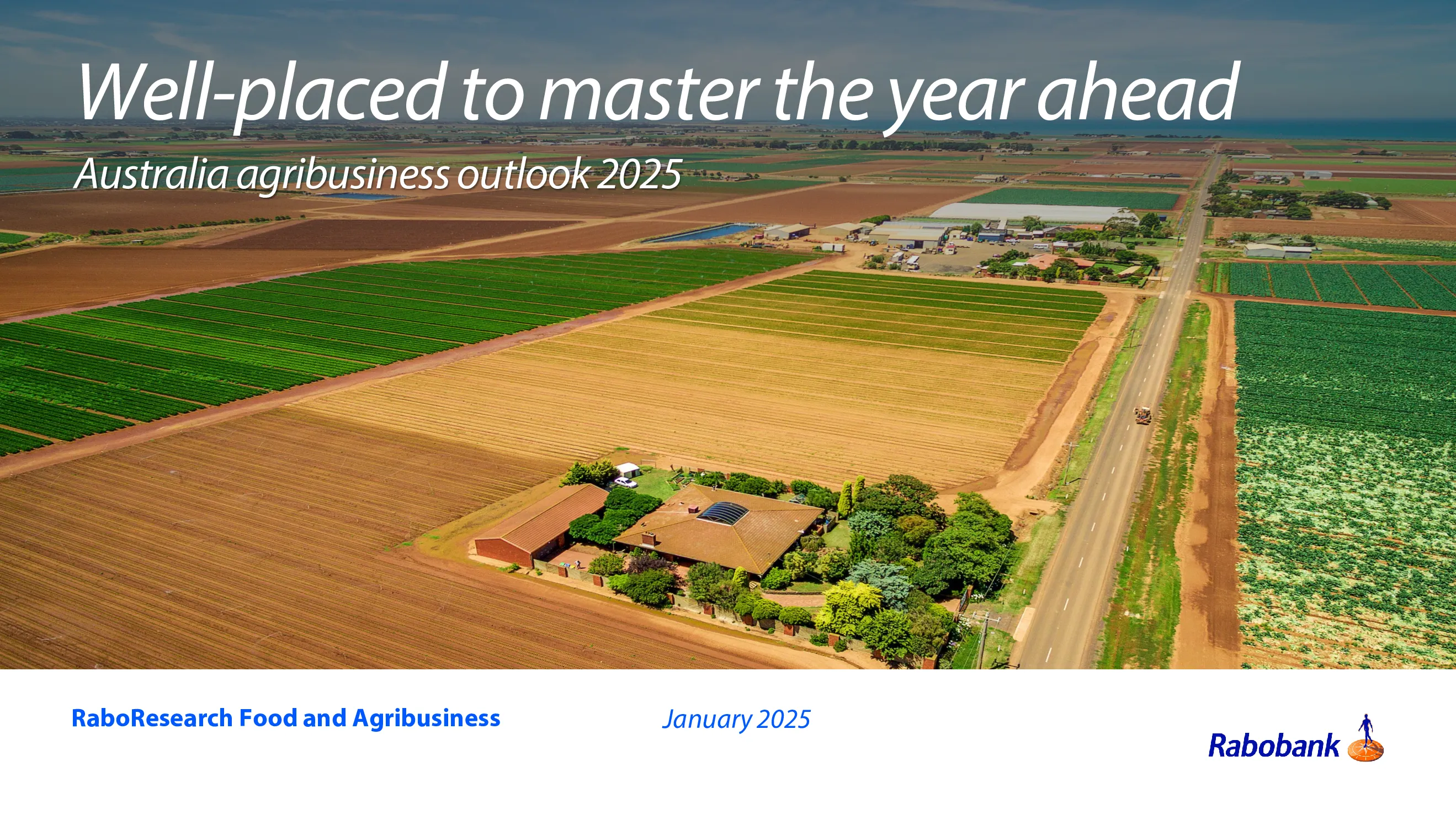 Well-placed to master the year ahead

Australia agribusiness outlook 2025

RaboResearch Food and Agribusiness

January 2025

Rabobank